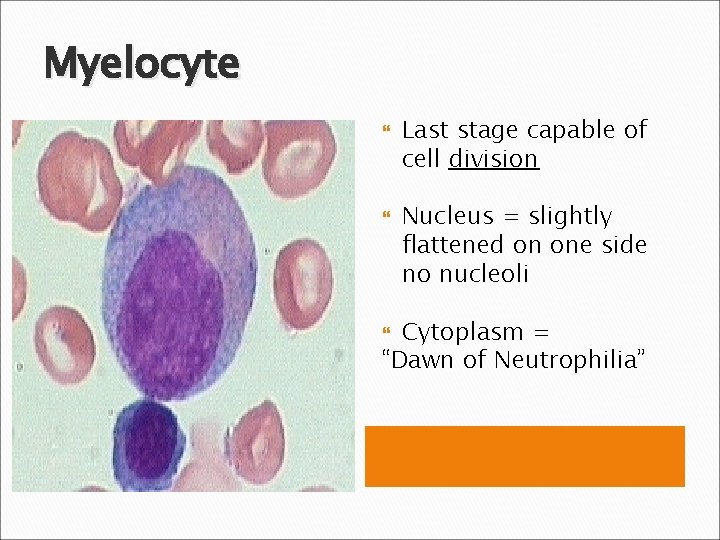 Myelocyte

Last stage capable of cell division

Nucleus = slightly flattened on one side no nucleoli

Cytoplasm = “Dawn of Neutrophilia”